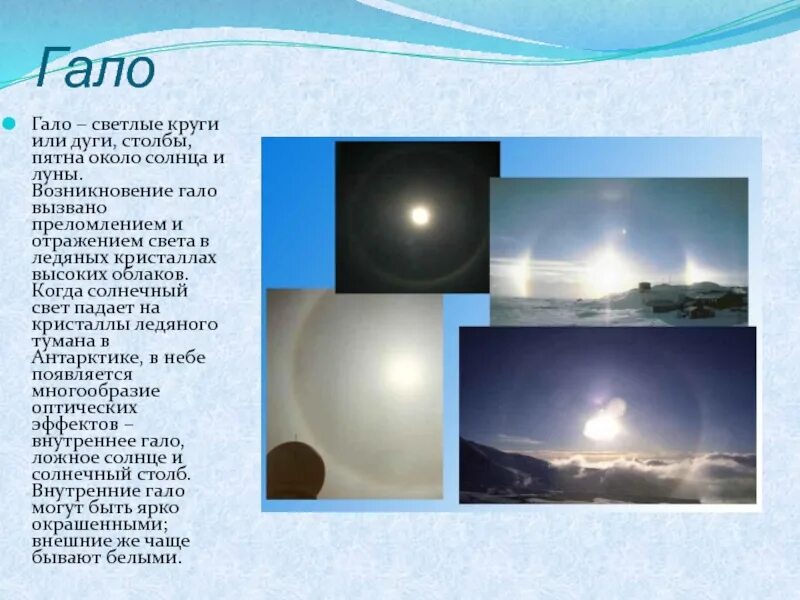 Гало

Гало – светлые круги или дуги, столбы, пятна около солнца и луны. Возникновение гало вызвано преломлением и отражением света в ледяных кристаллах высоких облаков. Когда солнечный свет падает на кристаллы ледяного тумана в Антарктике, в небе появляется многообразие оптических эффектов – внутреннее гало, ложное солнце и солнечный столб. Внутренние гало могут быть ярко окрашенными; внешние же чаще бывают белыми.